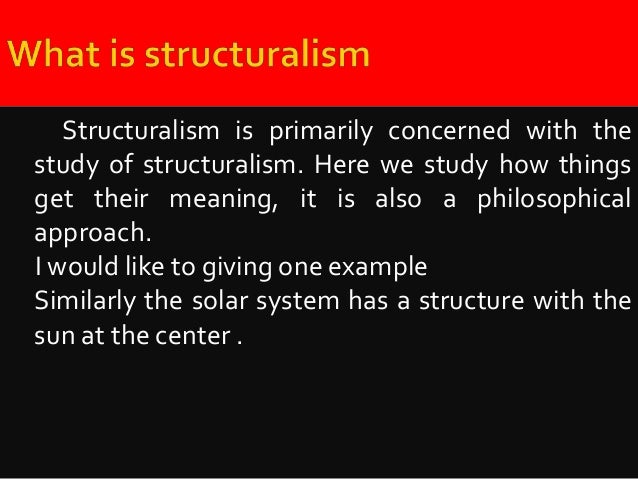 What is structuralism

Structuralism is primarily concerned with the study of structuralism. Here we study how things get their meaning, it is also a philosophical approach.
I would like to giving one example
Similarly the solar system has a structure with the sun at the center .